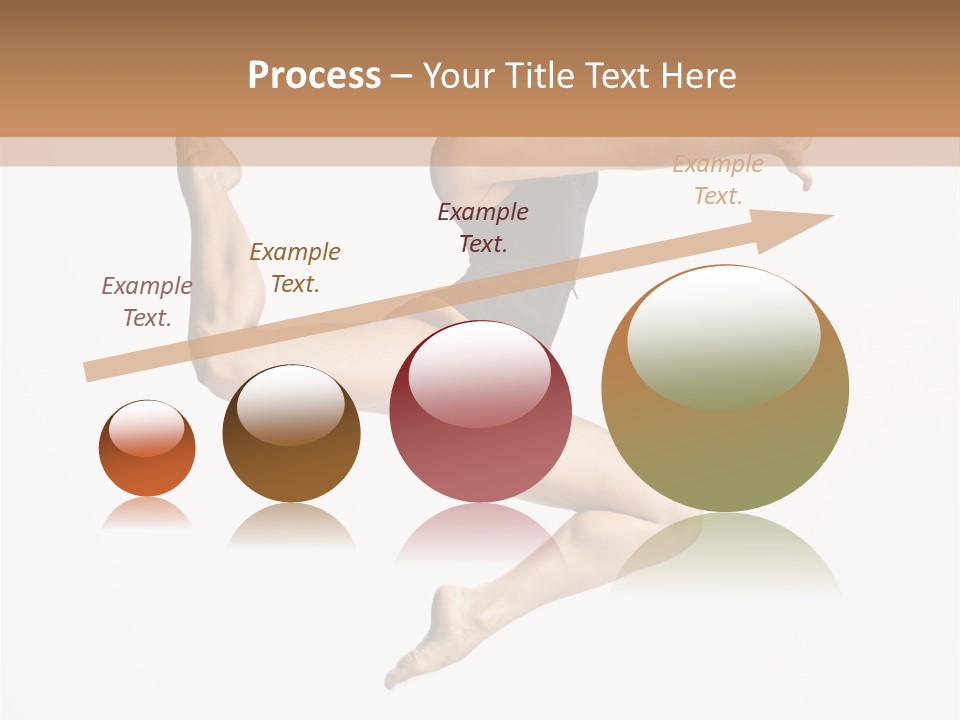 Process – Your Title Text Here

Example Text.

Example Text.

Example Text.

Example Text.